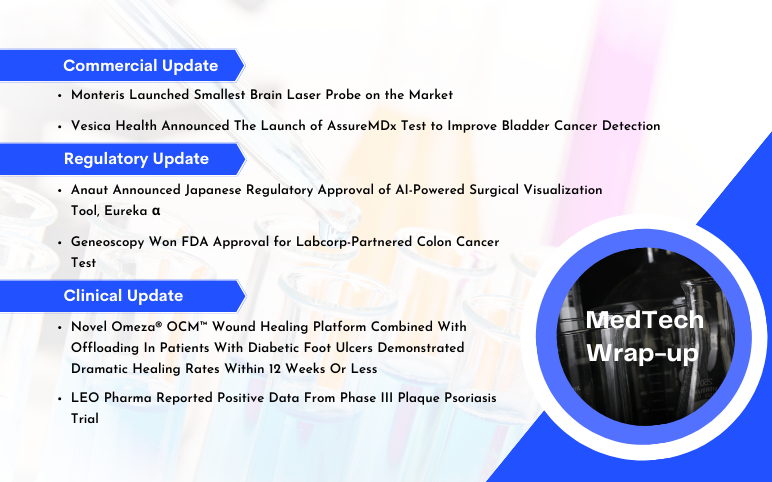 Commercial Update

• Monteris Launched Smallest Brain Laser Probe on the Market

• Vesica Health Announced The Launch of AssureMDx Test to Improve Bladder Cancer Detection

Regulatory Update

• Anaut Announced Japanese Regulatory Approval of AI-Powered Surgical Visualization Tool, Eureka α

• Geneoscopy Won FDA Approval for Labcorp-Partnered Colon Cancer Test

Clinical Update

• Novel Omeza® OCM™ Wound Healing Platform Combined With Offloading In Patients With Diabetic Foot Ulcers Demonstrated Dramatic Healing Rates Within 12 Weeks Or Less

• LEO Pharma Reported Positive Data From Phase III Plaque Psoriasis Trial

MedTech Wrap-up